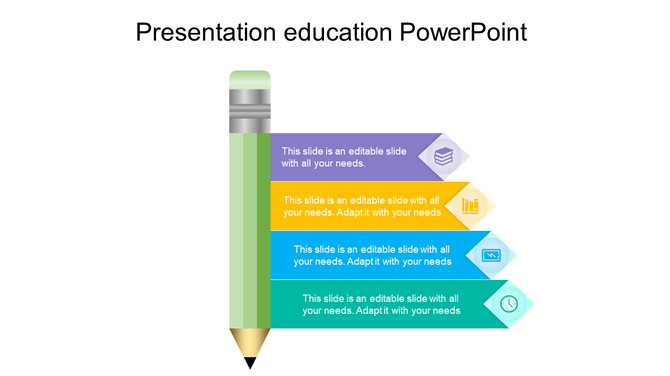 Presentation education PowerPoint

This slide is an editable slide with all your needs.

This slide is an editable slide with all your needs. Adapt it with your needs

This slide is an editable slide with all your needs. Adapt it with your needs

This slide is an editable slide with all your needs. Adapt it with your needs